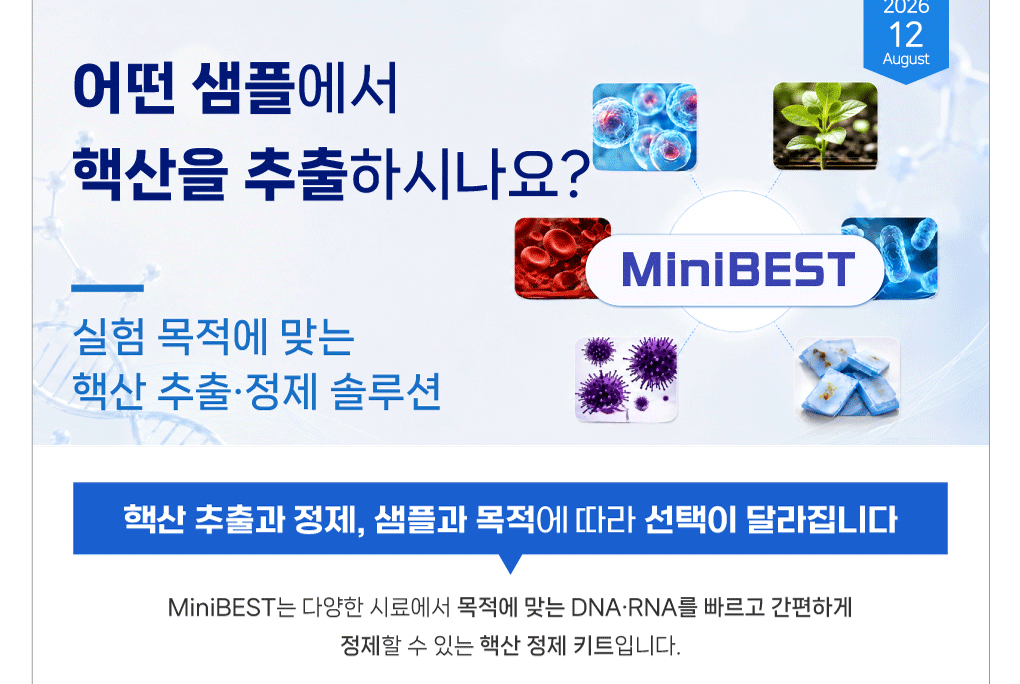 2026
12
August

어떤 샘플에서
핵산을 추출하시나요?

실험 목적에 맞는
핵산 추출·정제 솔루션

MiniBEST

핵산 추출과 정제, 샘플과 목적에 따라 선택이 달라집니다

MiniBEST는 다양한 시료에서 목적에 맞는 DNA·RNA를 빠르고 간편하게 정제할 수 있는 핵산 정제 키트입니다.